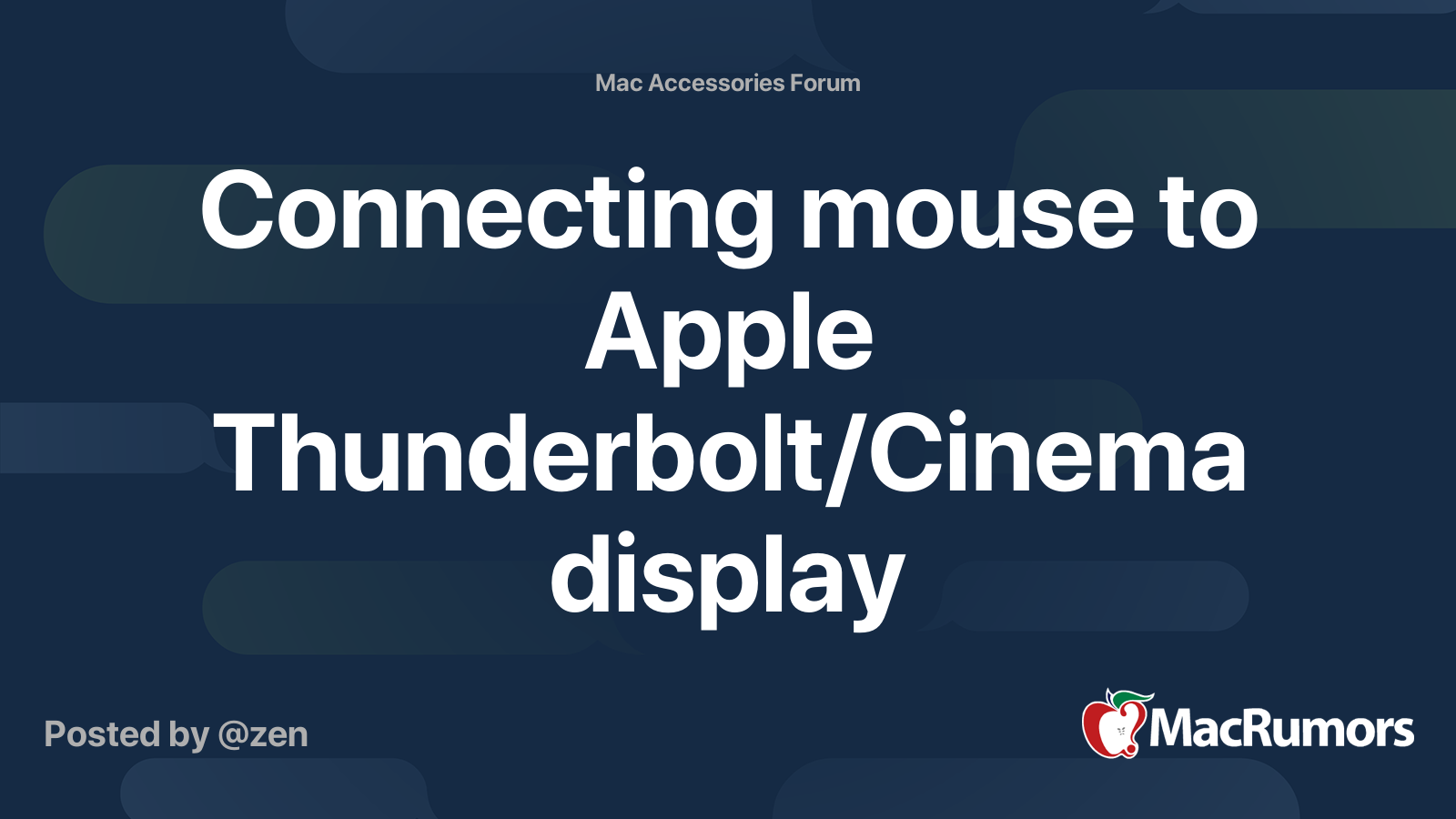 Mac Accessories Forum

Connecting mouse to Apple Thunderbolt/Cinema display

Posted by @zen

MacRumors